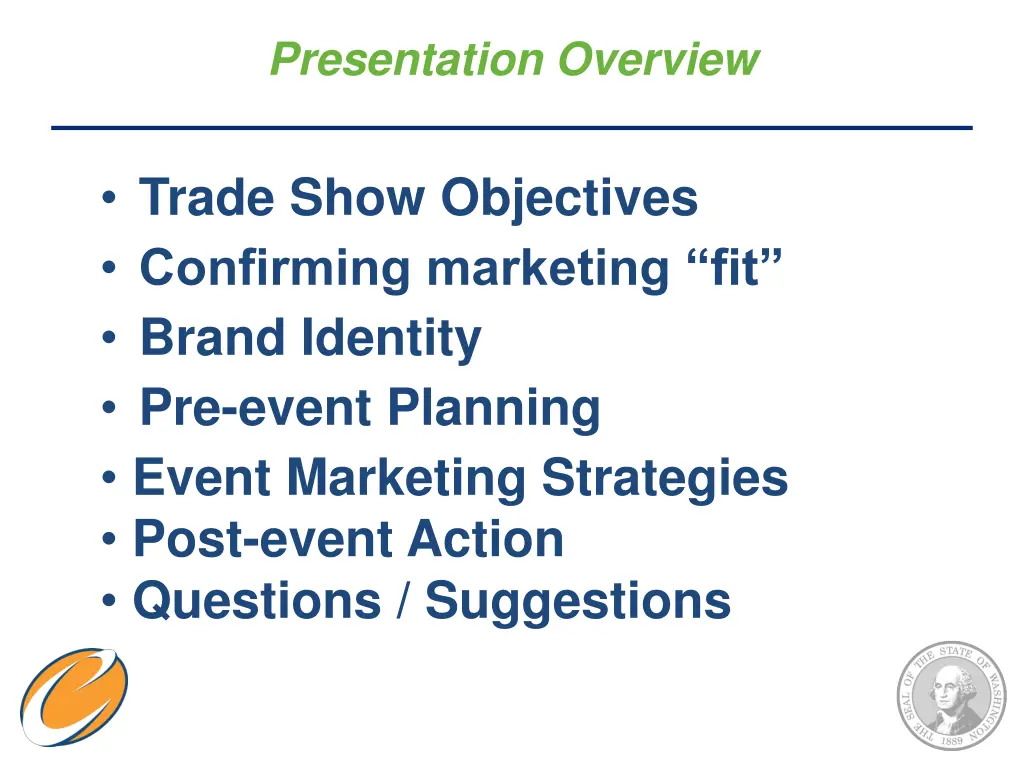 Presentation Overview

• Trade Show Objectives
• Confirming marketing “fit”
• Brand Identity
• Pre-event Planning
• Event Marketing Strategies
• Post-event Action
• Questions / Suggestions

THE SEAL OF THE STATE OF WASHINGTON 1889